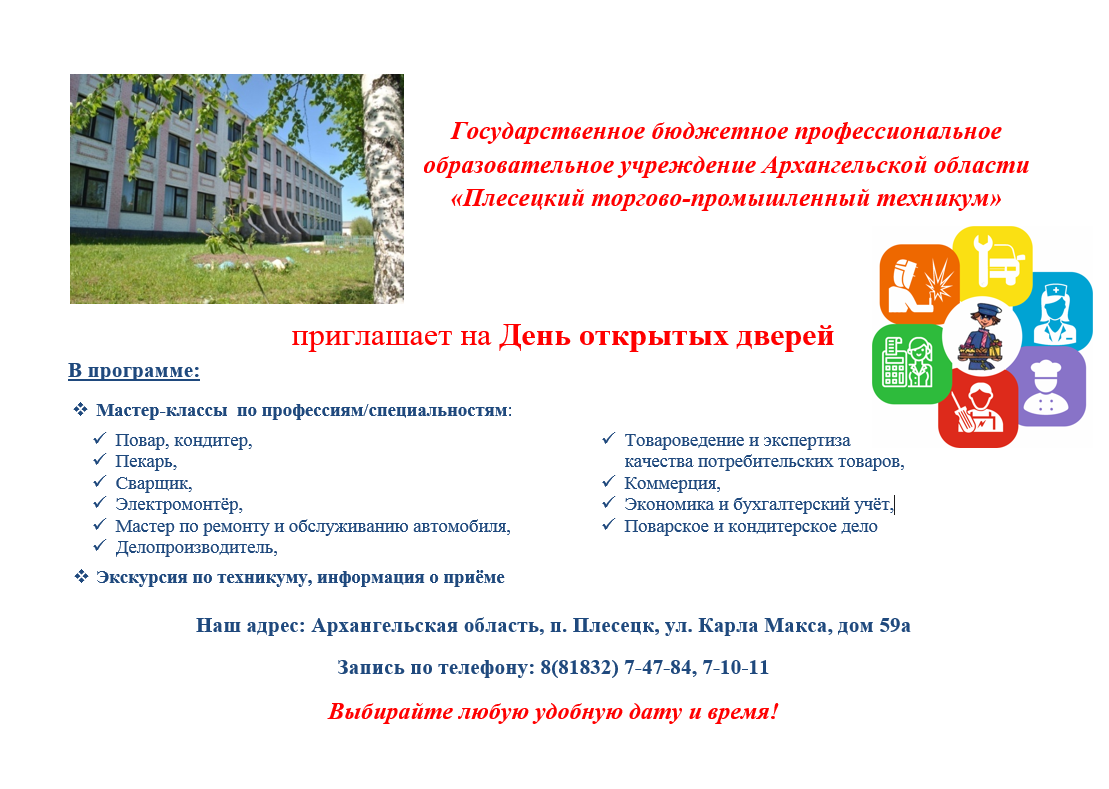 Государственное бюджетное профессиональное образовательное учреждение Архангельской области «Плесецкий торгово-промышленный техникум»

приглашает на День открытых дверей

В программе:

❖ Мастер-классы по профессиям/специальностям:

✓ Повар, кондитер,
✓ Пекарь,
✓ Сварщик,
✓ Электромонтёр,
✓ Мастер по ремонту и обслуживанию автомобиля,
✓ Делопроизводитель,

✓ Товароведение и экспертиза качества потребительских товаров,
✓ Коммерция,
✓ Экономика и бухгалтерский учёт,
✓ Поварское и кондитерское дело

❖ Экскурсия по техникуму, информация о приёме

Наш адрес: Архангельская область, п. Плесецк, ул. Карла Макса, дом 59а

Запись по телефону: 8(81832) 7-47-84, 7-10-11

Выбирайте любую удобную дату и время!